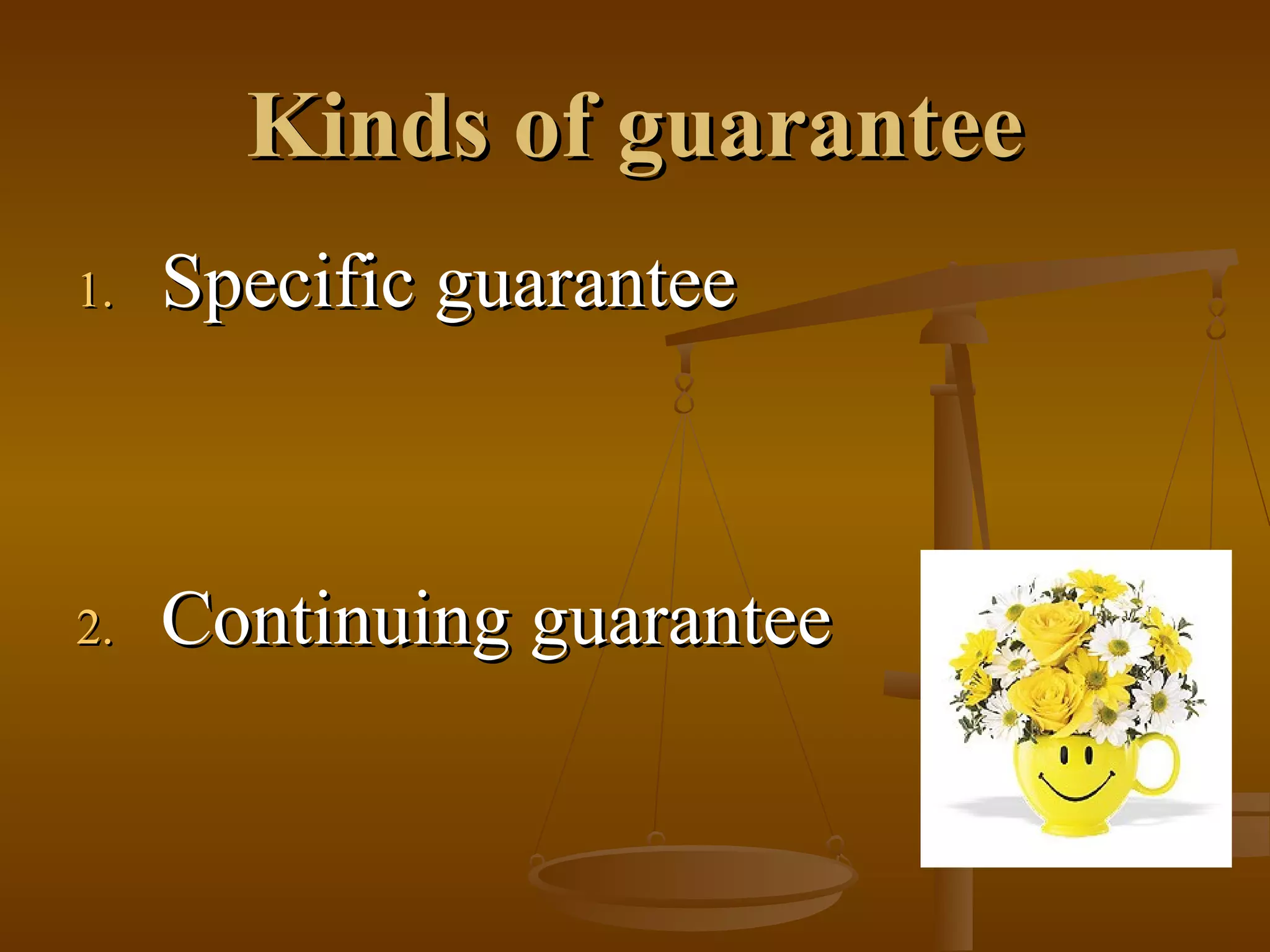 Kinds of guarantee

1. Specific guarantee

2. Continuing guarantee